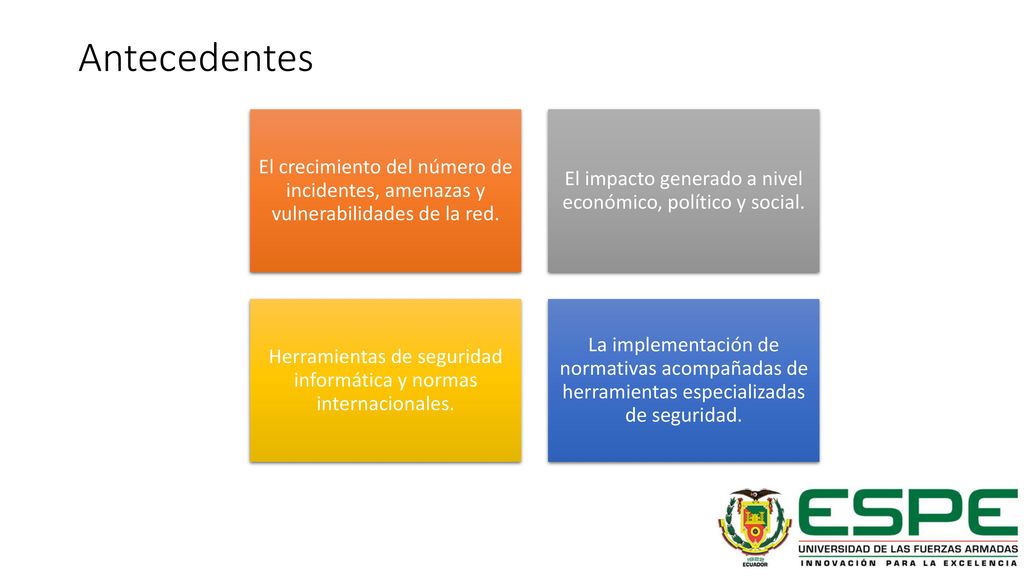 Antecedentes

El crecimiento del número de incidentes, amenazas y vulnerabilidades de la red.

El impacto generado a nivel económico, político y social.

Herramientas de seguridad informática y normas internacionales.

La implementación de normativas acompañadas de herramientas especializadas de seguridad.

ECUADOR

ESPE
UNIVERSIDAD DE LAS FUERZAS ARMADAS
INNOVACIÓN PARA LA EXCELENCIA